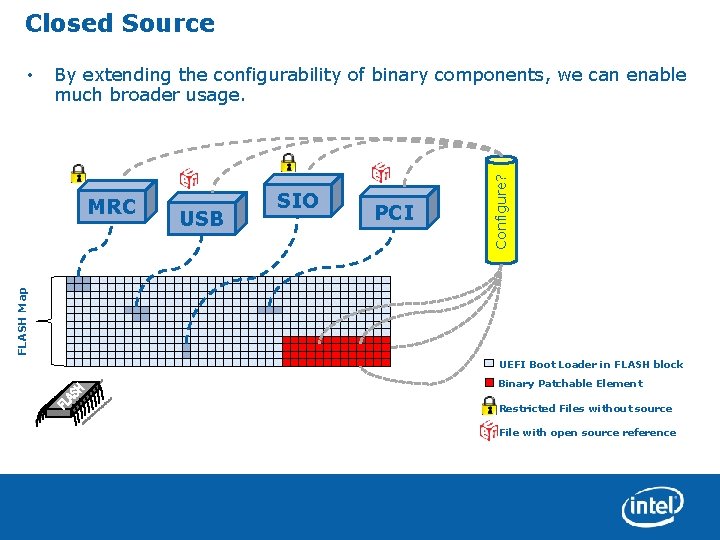 Closed Source

• By extending the configurability of binary components, we can enable much broader usage.

MRC

USB

SIO

PCI

Configure?

FLASH Map

FLASH

UEFI Boot Loader in FLASH block

Binary Patchable Element

Restricted Files without source

File with open source reference

intel